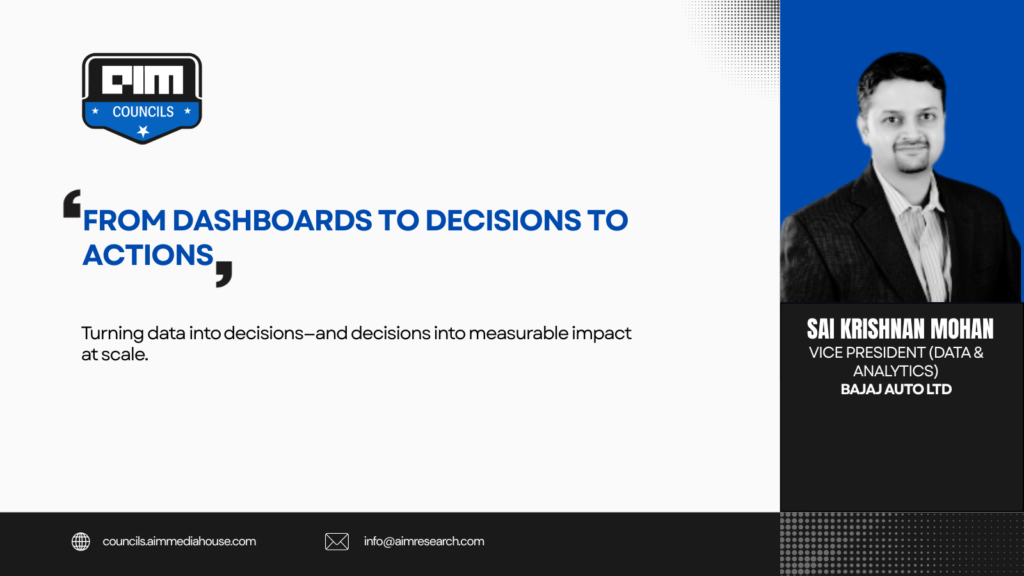 AIM
COUNCILS

FROM DASHBOARDS TO DECISIONS TO ACTIONS

Turning data into decisions—and decisions into measurable impact at scale.

SAI KRISHNAN MOHAN
VICE PRESIDENT (DATA & ANALYTICS)
BAJAJ AUTO LTD

councils.aimmediahouse.com
info@aimresearch.com